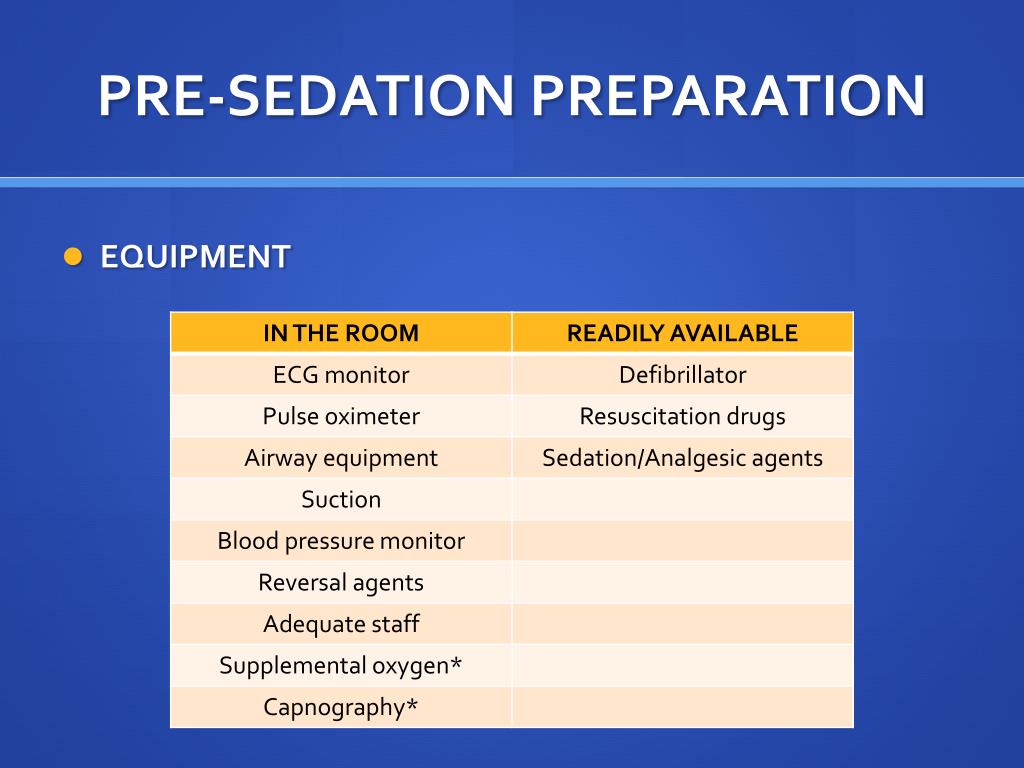 PRE-SEDATION PREPARATION

EQUIPMENT

| IN THE ROOM | READILY AVAILABLE |
|---|---|
| ECG monitor | Defibrillator |
| Pulse oximeter | Resuscitation drugs |
| Airway equipment | Sedation/Analgesic agents |
| Suction | |
| Blood pressure monitor | |
| Reversal agents | |
| Adequate staff | |
| Supplemental oxygen* | |
| Capnography* | |